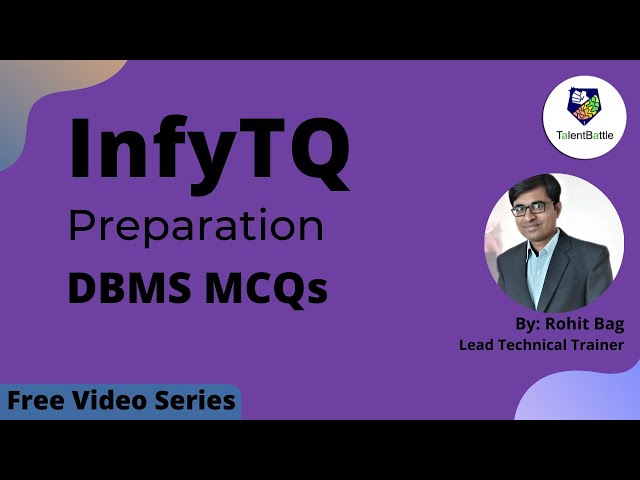 InfyTQ
Preparation
DBMS MCQs

TalentBattle

By: Rohit Bag
Lead Technical Trainer

Free Video Series